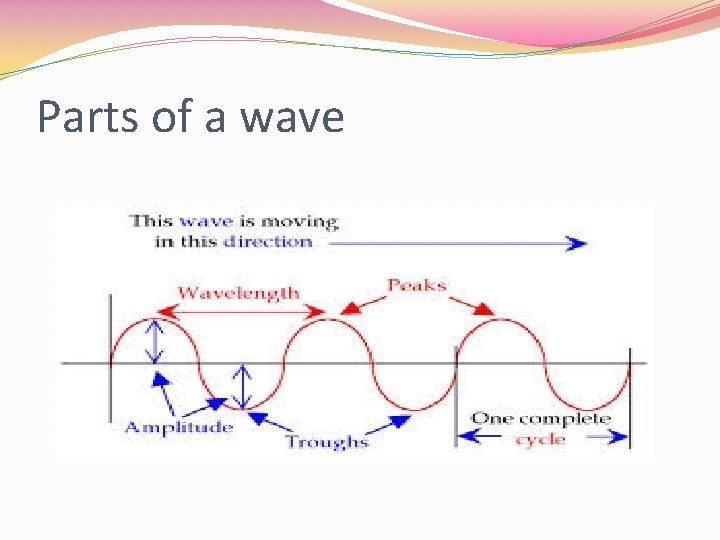 Parts of a wave

This wave is moving in this direction

Wavelength

Peaks

Amplitude

Troughs

One complete cycle